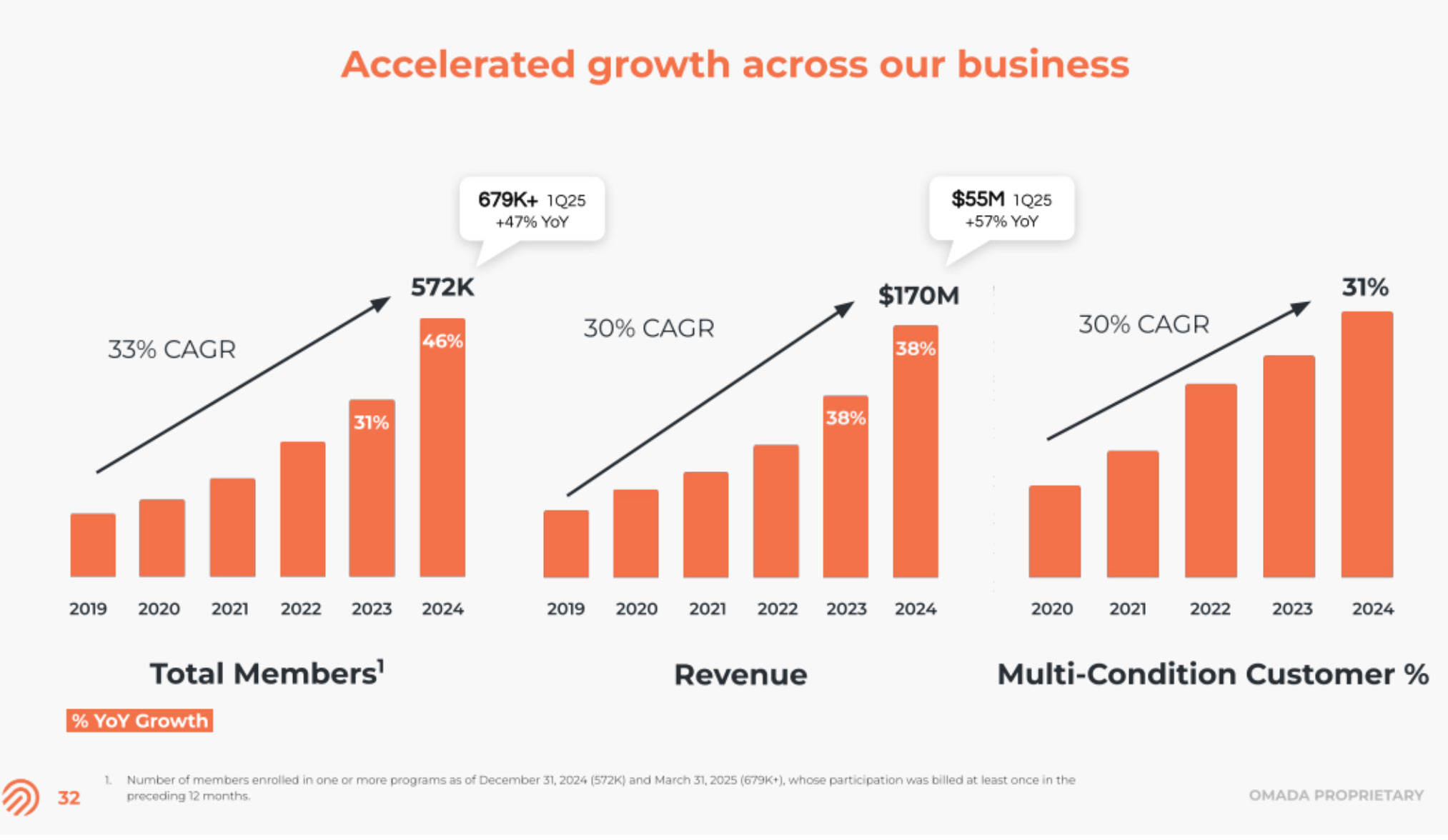 Accelerated growth across our business

679K+ 1Q25
+47% YoY

572K

33% CAGR

46%

31%

2019 2020 2021 2022 2023 2024

Total Members$^1$

$55M 1Q25
+57% YoY

$170M

30% CAGR

38%

38%

2019 2020 2021 2022 2023 2024

Revenue

31%

30% CAGR

2020 2021 2022 2023 2024

Multi-Condition Customer %

% YoY Growth

32

1. Number of members enrolled in one or more programs as of December 31, 2024 (572K) and March 31, 2025 (679K+), whose participation was billed at least once in the preceding 12 months.

OMADA PROPRIETARY